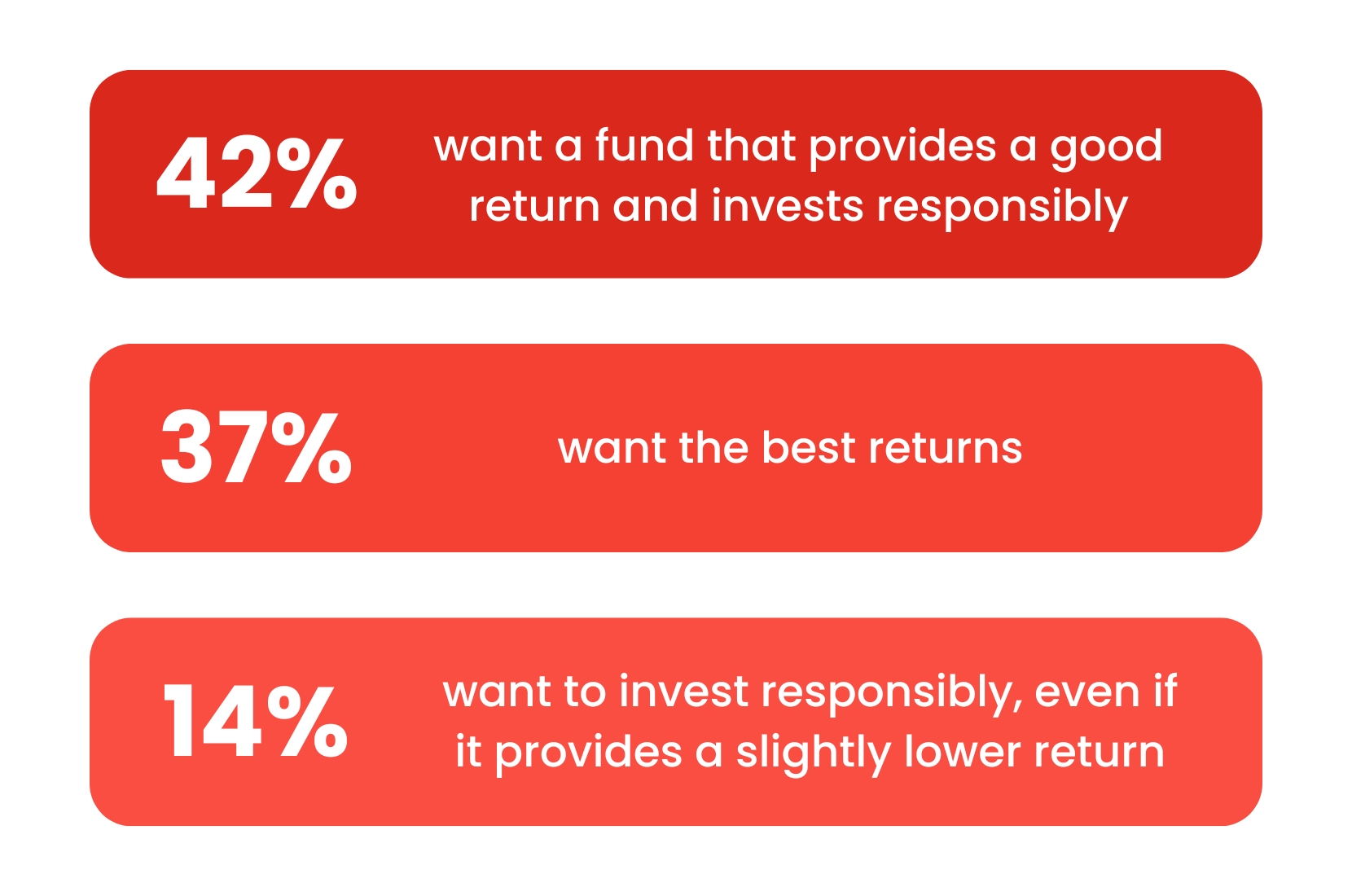 42%

want a fund that provides a good return and invests responsibly

37%

want the best returns

14%

want to invest responsibly, even if it provides a slightly lower return